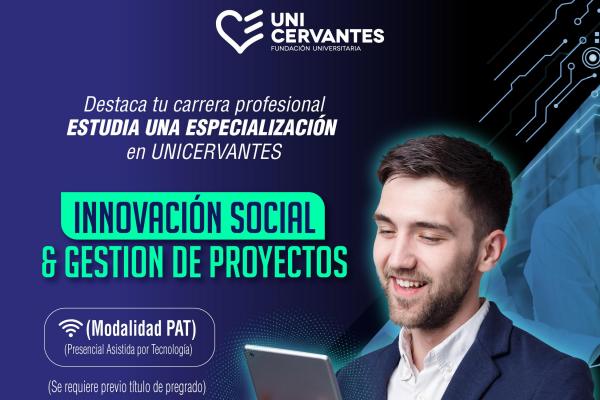 UNI CERVANTES
FUNDACIÓN UNIVERSITARIA

Destaca tu carrera profesional
ESTUDIA UNA ESPECIALIZACIÓN
en UNICERVANTES

INNOVACIÓN SOCIAL
& GESTION DE PROYECTOS

(Modalidad PAT)
(Presencial Asistida por Tecnología)

(Se requiere previo título de pregrado)